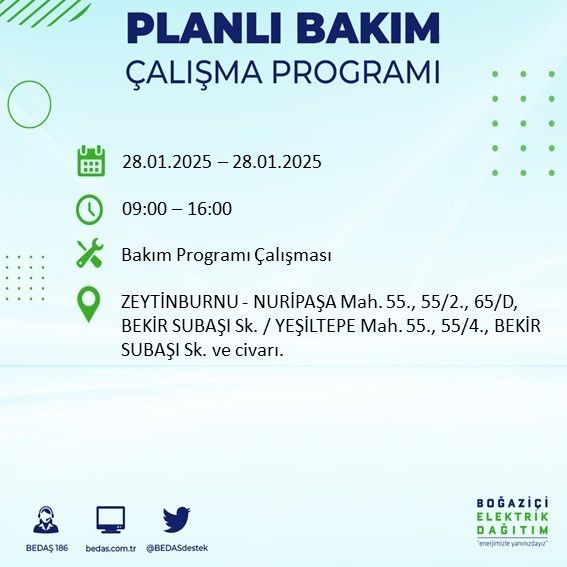 PLANLI BAKIM
ÇALIŞMA PROGRAMI

28.01.2025 – 28.01.2025

09:00 – 16:00

Bakım Programı Çalışması

ZEYTİNBURNU - NURİPAŞA Mah. 55., 55/2., 65/D, BEKİR SUBAŞI Sk. / YEŞİLTEPE Mah. 55., 55/4., BEKİR SUBAŞI Sk. ve civarı.

BEDAŞ 186
bedas.com.tr
@BEDASdestek

BOĞAZİÇİ
ELEKTRİK
DAĞITIM
"enerjimizle yanınızdayız"